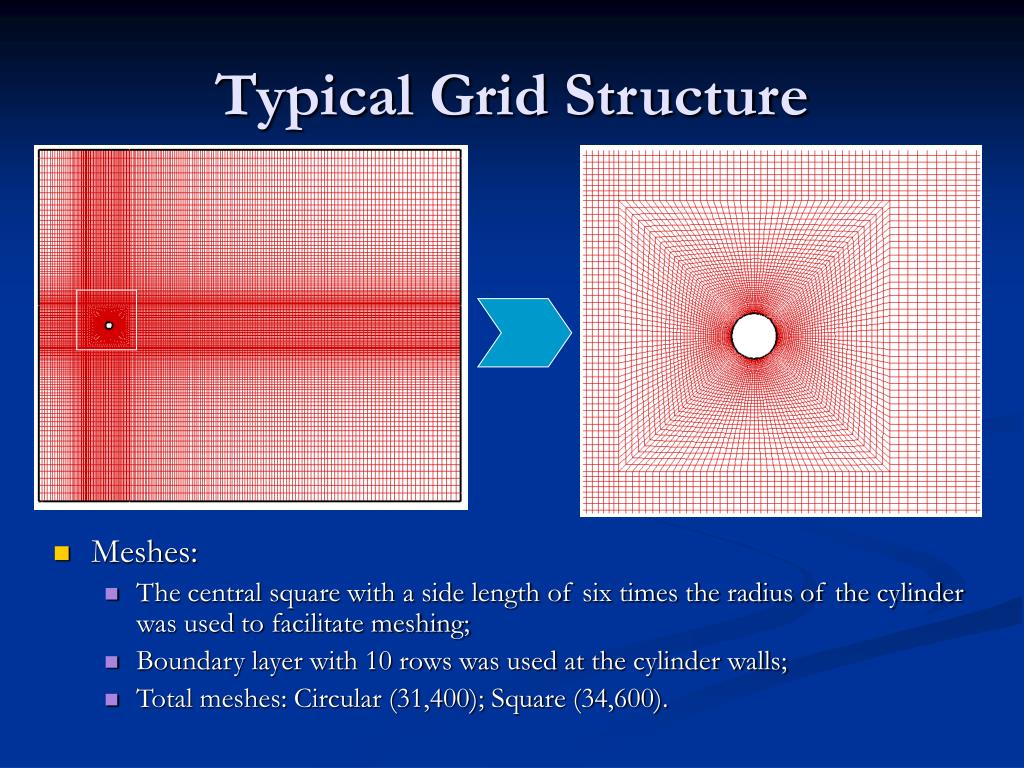 Typical Grid Structure

Meshes:

The central square with a side length of six times the radius of the cylinder was used to facilitate meshing;

Boundary layer with 10 rows was used at the cylinder walls;

Total meshes: Circular (31,400); Square (34,600).